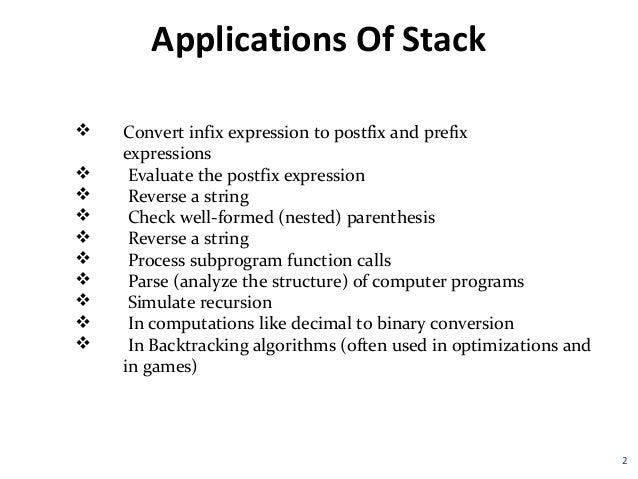 Applications Of Stack

❖ Convert infix expression to postfix and prefix expressions
❖ Evaluate the postfix expression
❖ Reverse a string
❖ Check well-formed (nested) parenthesis
❖ Reverse a string
❖ Process subprogram function calls
❖ Parse (analyze the structure) of computer programs
❖ Simulate recursion
❖ In computations like decimal to binary conversion
❖ In Backtracking algorithms (often used in optimizations and in games)

2